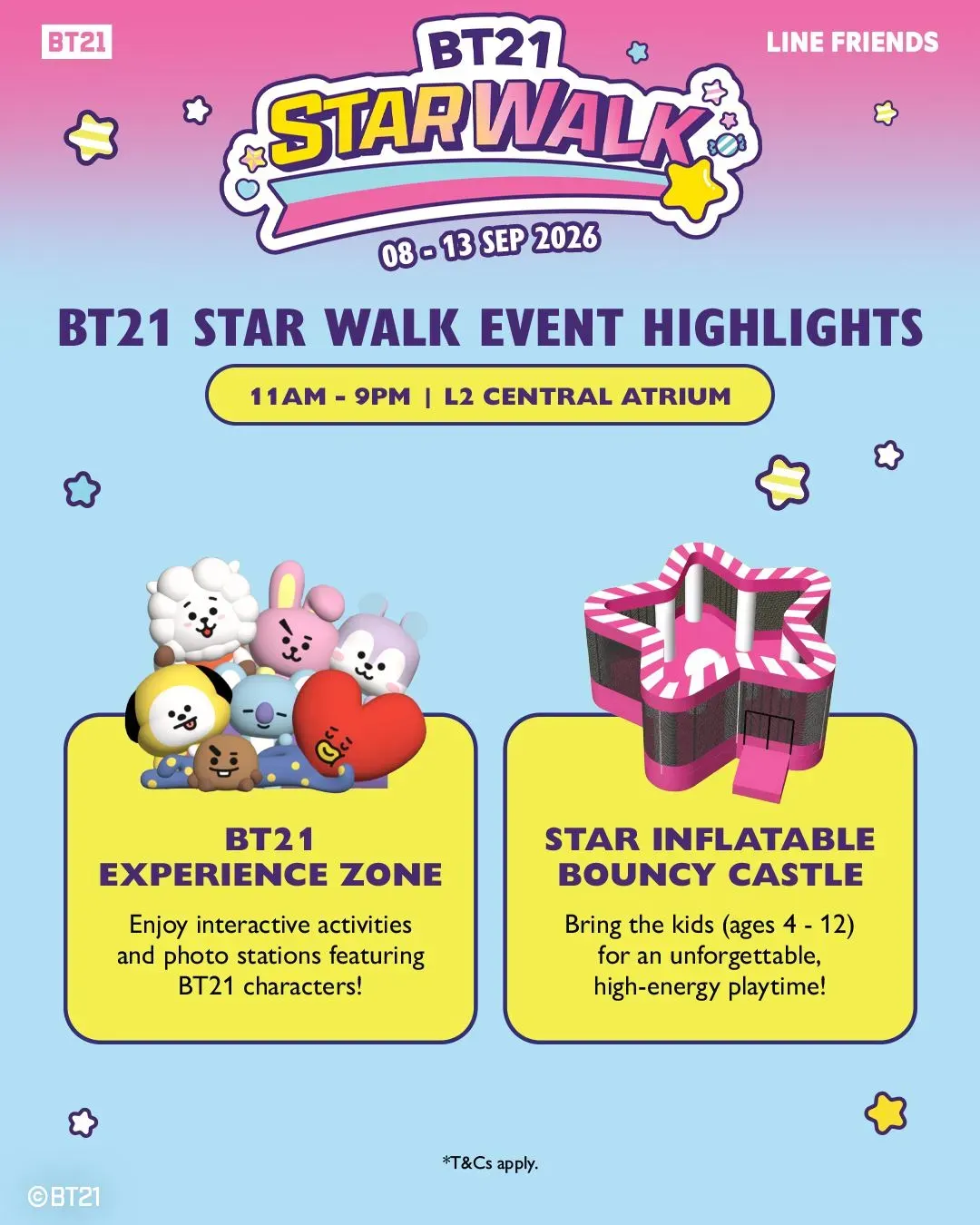 BT21

LINE FRIENDS

BT21
STAR WALK
08 - 13 SEP 2026

BT21 STAR WALK EVENT HIGHLIGHTS

11AM - 9PM | L2 CENTRAL ATRIUM

BT21
EXPERIENCE ZONE

Enjoy interactive activities and photo stations featuring BT21 characters!

STAR INFLATABLE
BOUNCY CASTLE

Bring the kids (ages 4 - 12) for an unforgettable, high-energy playtime!

*T&Cs apply.

©BT21